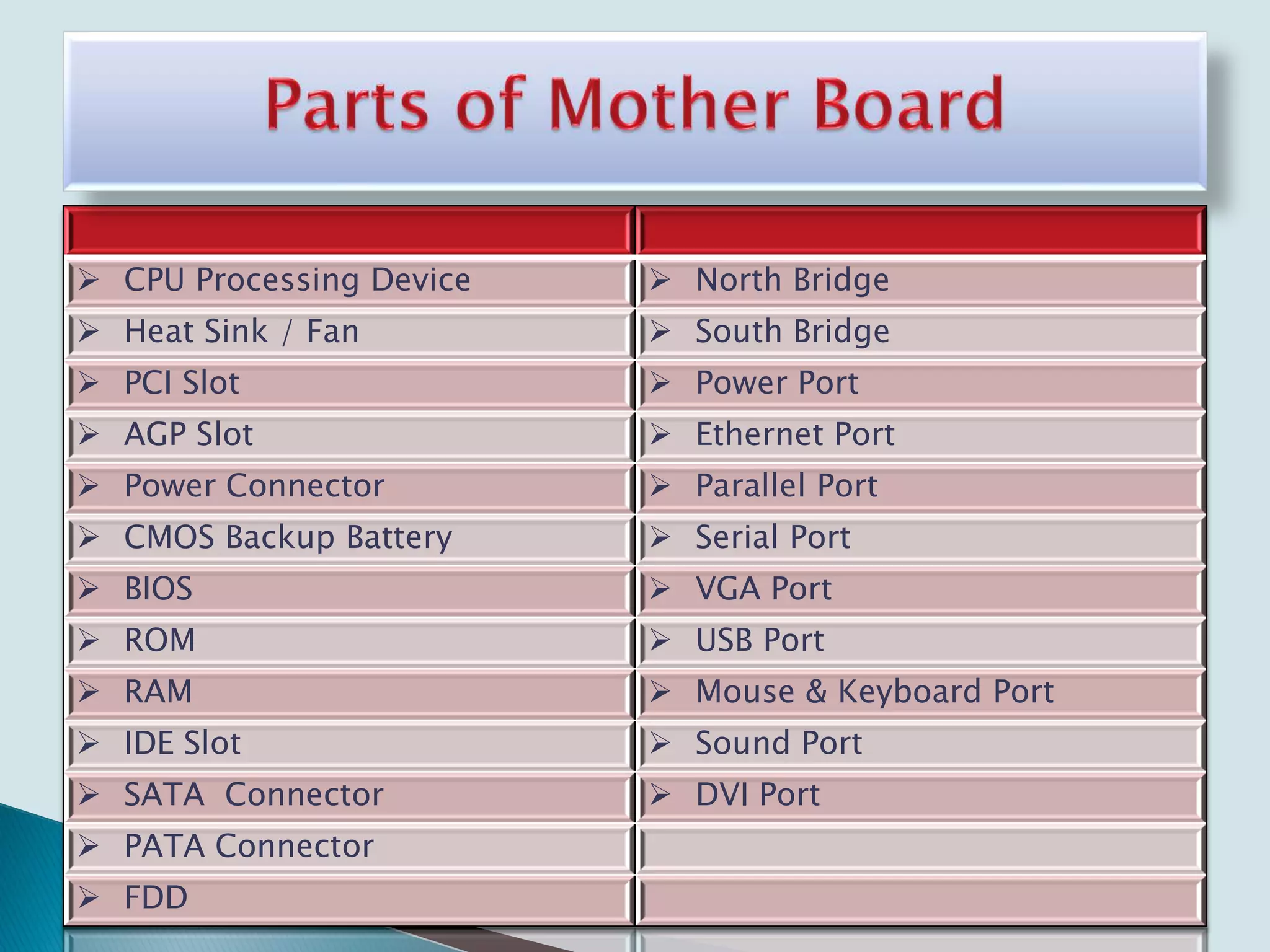 Parts of Mother Board

| | |
|---|---|
| ➢ CPU Processing Device | ➢ North Bridge |
| ➢ Heat Sink / Fan | ➢ South Bridge |
| ➢ PCI Slot | ➢ Power Port |
| ➢ AGP Slot | ➢ Ethernet Port |
| ➢ Power Connector | ➢ Parallel Port |
| ➢ CMOS Backup Battery | ➢ Serial Port |
| ➢ BIOS | ➢ VGA Port |
| ➢ ROM | ➢ USB Port |
| ➢ RAM | ➢ Mouse & Keyboard Port |
| ➢ IDE Slot | ➢ Sound Port |
| ➢ SATA Connector | ➢ DVI Port |
| ➢ PATA Connector | |
| ➢ FDD | |